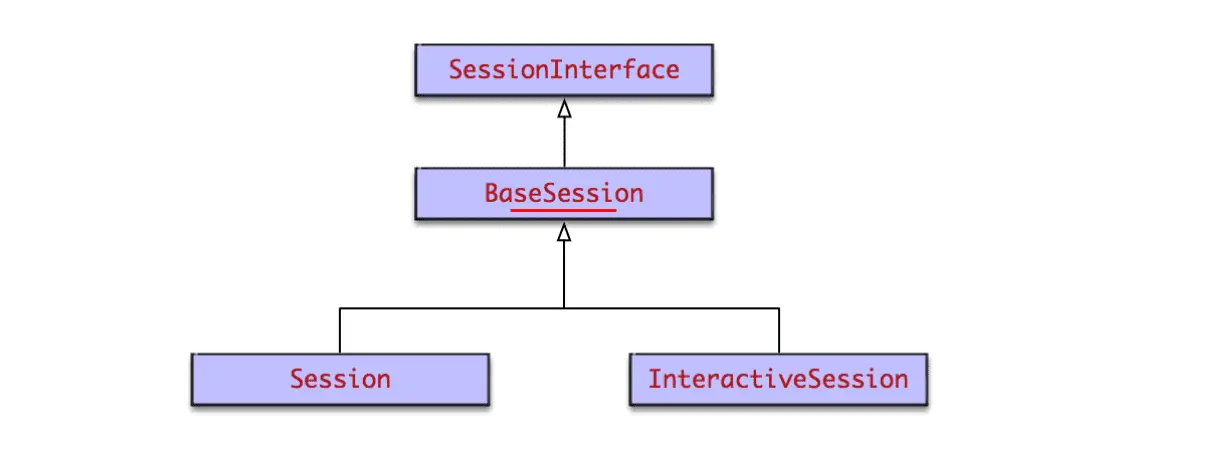 SessionInterface

BaseSession

Session

InteractiveSession